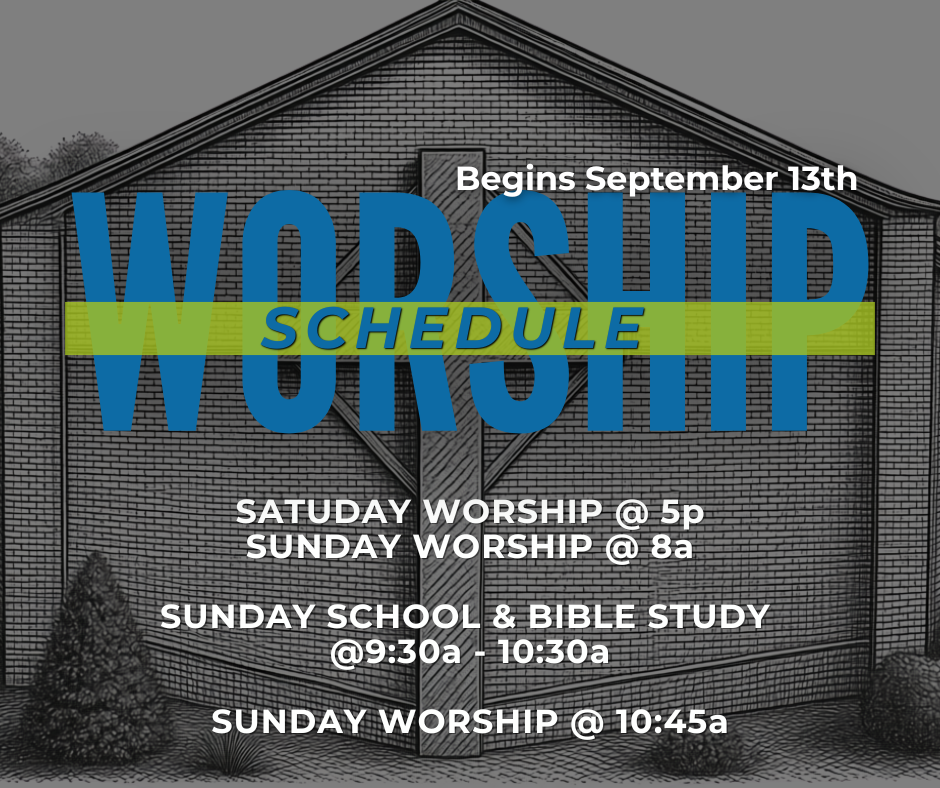 Begins September 13th

WORSHIP
SCHEDULE

SATUDAY WORSHIP @ 5p
SUNDAY WORSHIP @ 8a

SUNDAY SCHOOL & BIBLE STUDY
@9:30a - 10:30a

SUNDAY WORSHIP @ 10:45a